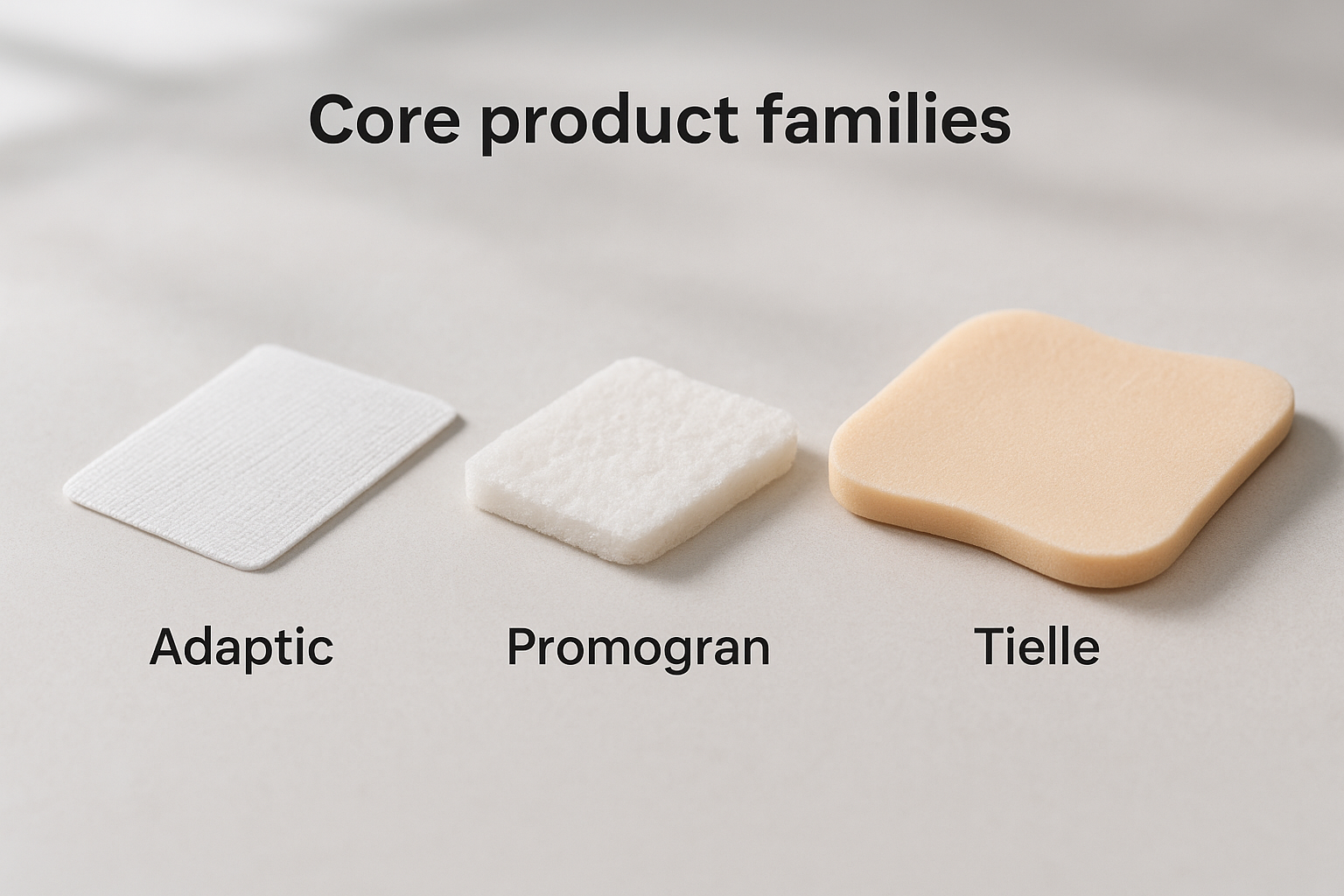 Core product families

Adaptic

Promogran

Tielle